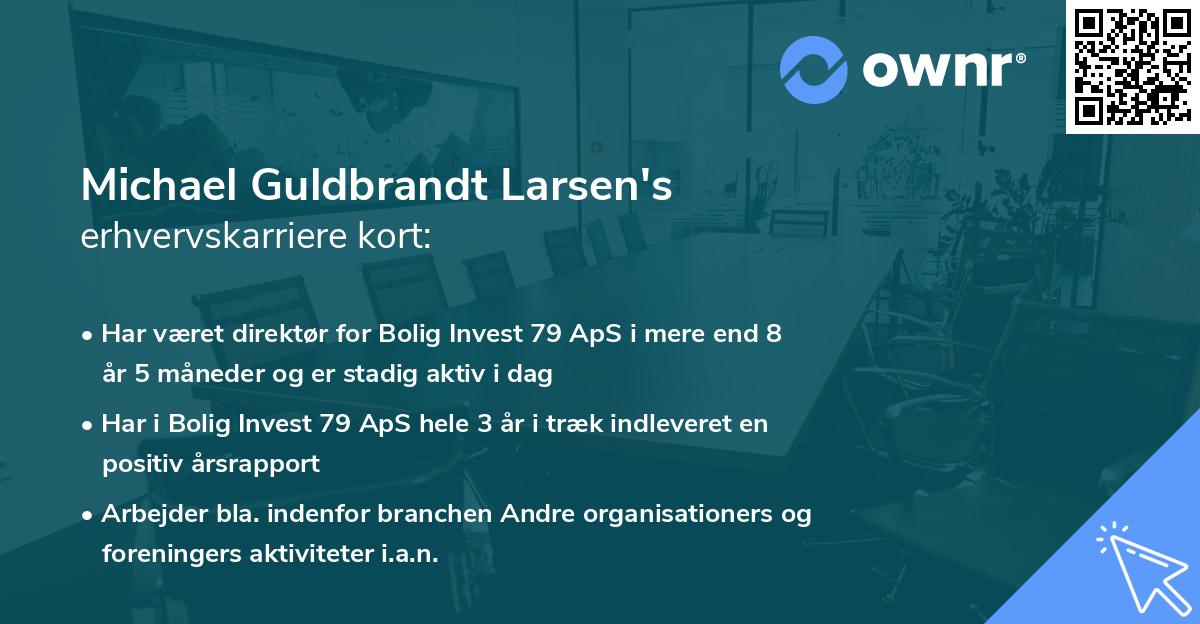 ownr®

Michael Guldbrandt Larsen's
erhvervskarriere kort:

• Har været direktør for Bolig Invest 79 ApS i mere end 8 år 5 måneder og er stadig aktiv i dag

• Har i Bolig Invest 79 ApS hele 3 år i træk indleveret en positiv årsrapport

• Arbejder bla. indenfor branchen Andre organisationers og foreningers aktiviteter i.a.n.